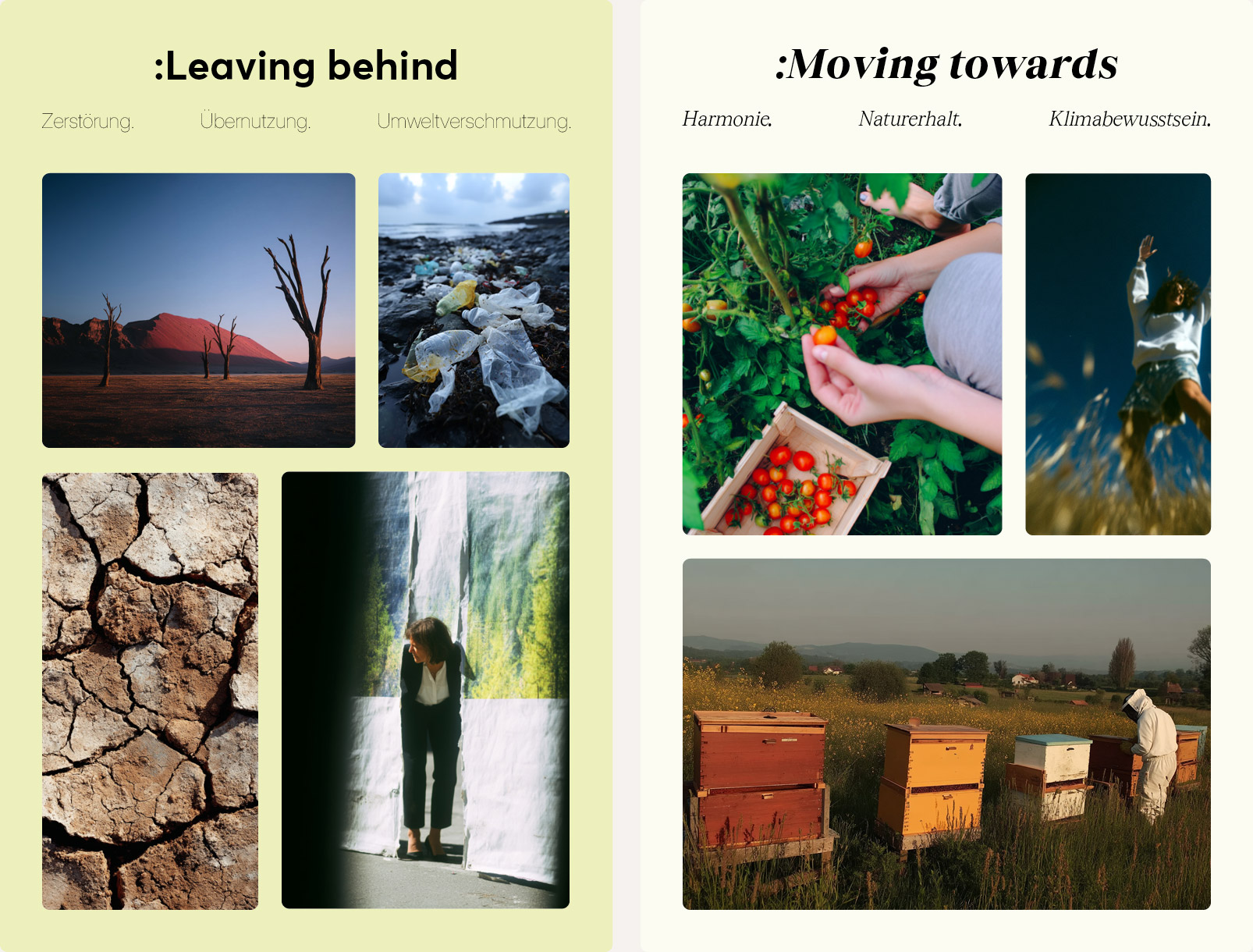 :Leaving behind

Zerstörung. Übernutzung. Umweltverschmutzung.

:Moving towards

Harmonie. Naturerhalt. Klimabewusstsein.